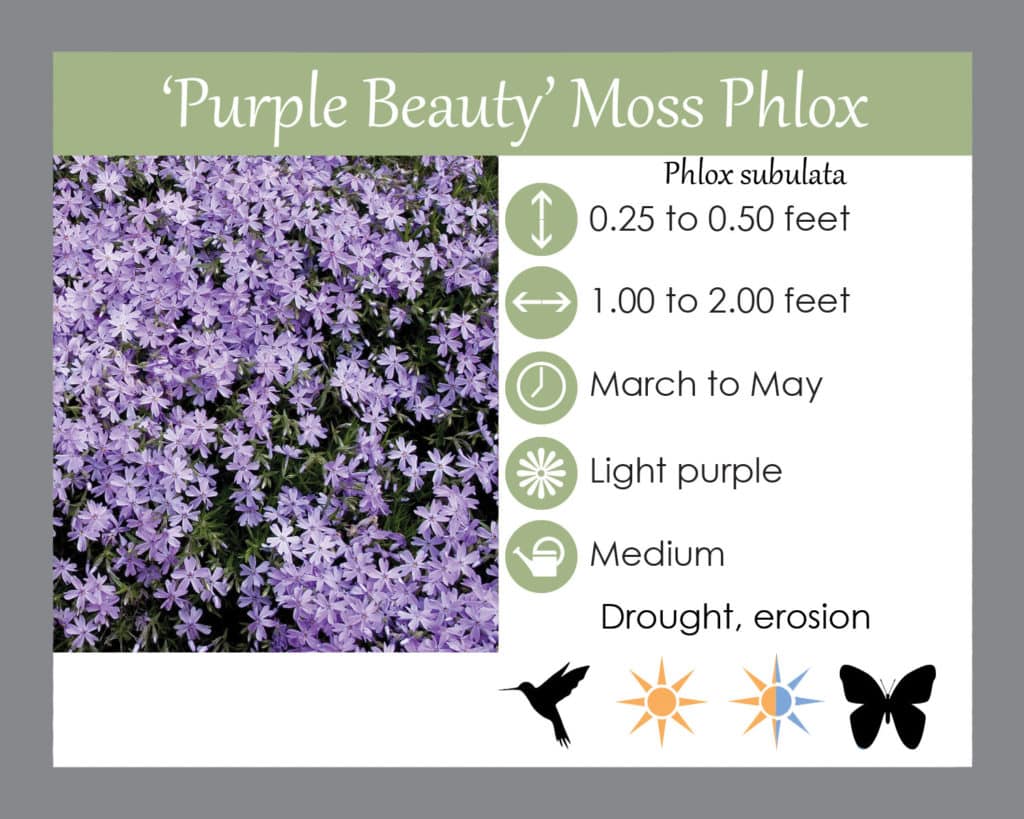 ‘Purple Beauty’ Moss Phlox

Phlox subulata

0.25 to 0.50 feet

1.00 to 2.00 feet

March to May

Light purple

Medium

Drought, erosion